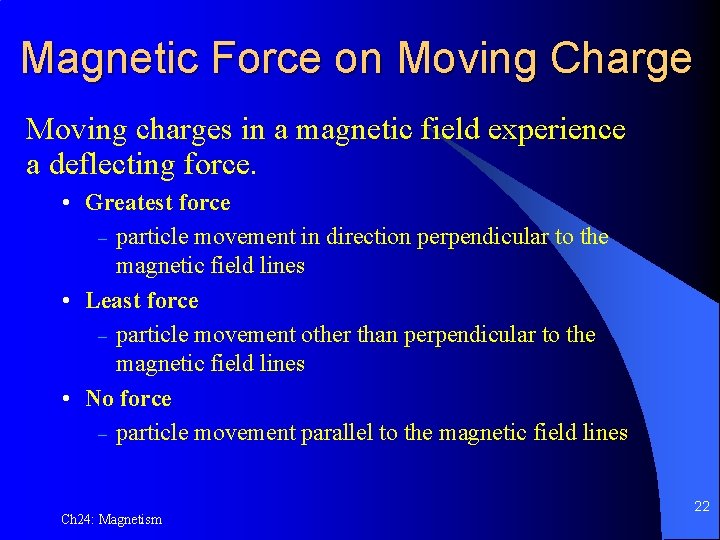 Magnetic Force on Moving Charge

Moving charges in a magnetic field experience a deflecting force.

• Greatest force
– particle movement in direction perpendicular to the magnetic field lines
• Least force
– particle movement other than perpendicular to the magnetic field lines
• No force
– particle movement parallel to the magnetic field lines

Ch24: Magnetism

22